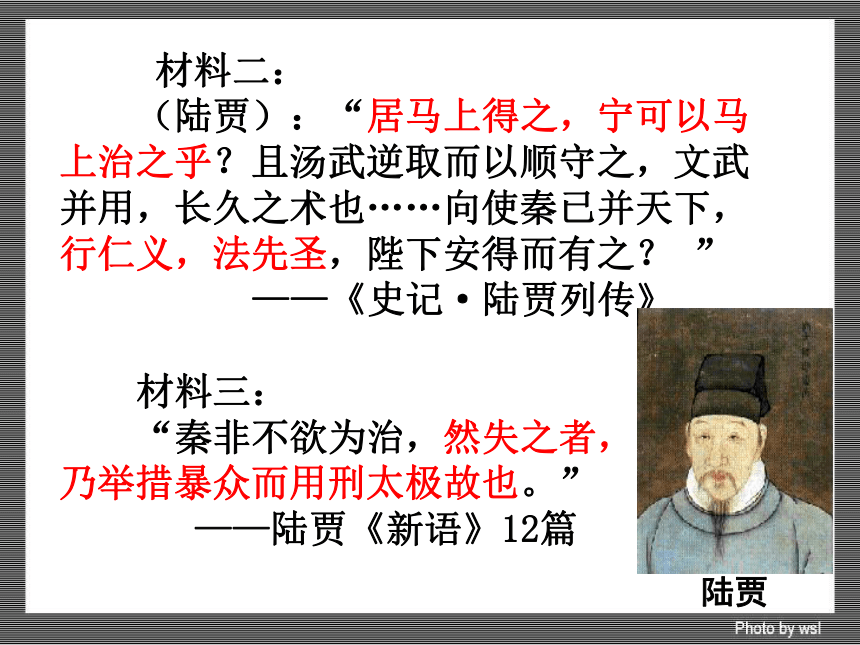 材料二：

（陆贾）：“居马上得之，宁可以马上治之乎？且汤武逆取而以顺守之，文武并用，长久之术也……向使秦已并天下，行仁义，法先圣，陛下安得而有之？”

——《史记·陆贾列传》

材料三：

“秦非不欲为治，然失之者，乃举措暴众而用刑太极故也。”

——陆贾《新语》12篇

陆贾

Photo by wsl